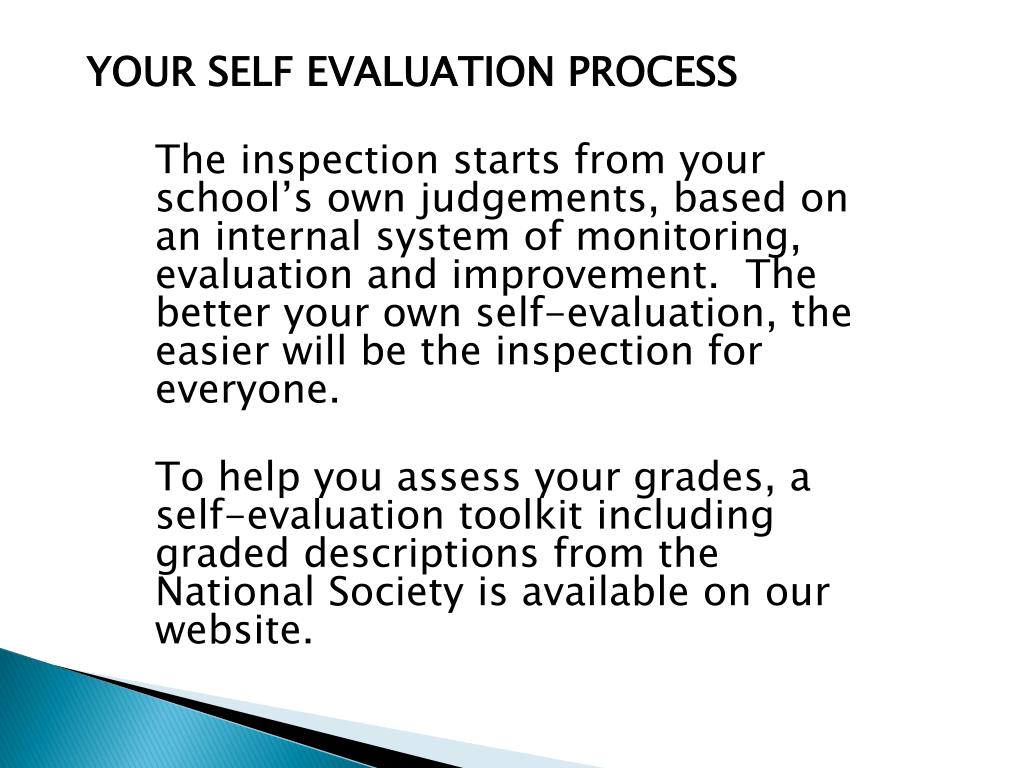 YOUR SELF EVALUATION PROCESS

The inspection starts from your school's own judgements, based on an internal system of monitoring, evaluation and improvement. The better your own self-evaluation, the easier will be the inspection for everyone.

To help you assess your grades, a self-evaluation toolkit including graded descriptions from the National Society is available on our website.